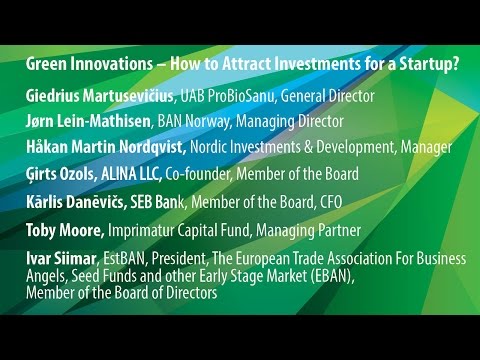 Green Innovations – How to Attract Investments for a Startup?

Giedrius Martusevičius, UAB ProBioSanu, General Director

Jørn Lein-Mathisen, BAN Norway, Managing Director

Håkan Martin Nordqvist, Nordic Investments & Development, Manager

Ģirts Ozols, ALINA LLC, Co-founder, Member of the Board

Kārlis Danēvičs, SEB Bank, Member of the Board, CFO

Toby Moore, Imprimatur Capital Fund, Managing Partner

Ivar Siimar, EstBAN, President, The European Trade Association For Business Angels, Seed Funds and other Early Stage Market (EBAN), Member of the Board of Directors